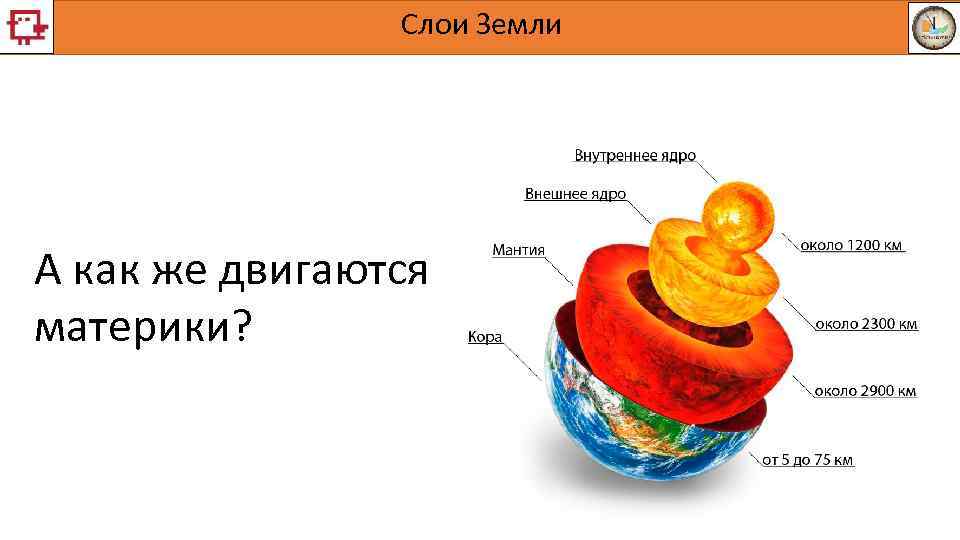 Слои Земли

А как же двигаются материки?

Внутреннее ядро
Внешнее ядро
Мантия
Кора
около 1200 км
около 2300 км
около 2900 км
от 5 до 75 км